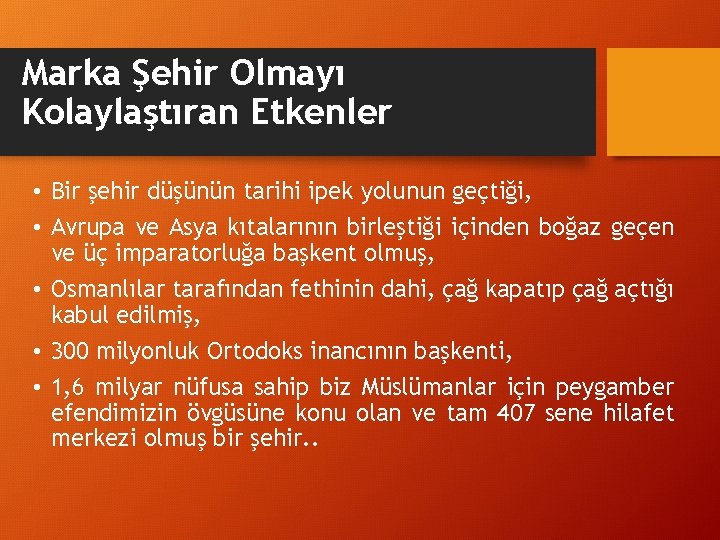 Marka Şehir Olmayı Kolaylaştıran Etkenler

• Bir şehir düşünün tarihi ipek yolunun geçtiği,

• Avrupa ve Asya kıtalarının birleştiği içinden boğaz geçen ve üç imparatorluğa başkent olmuş,

• Osmanlılar tarafından fethinin dahi, çağ kapatıp çağ açtığı kabul edilmiş,

• 300 milyonluk Ortodoks inancının başkenti,

• 1,6 milyar nüfusa sahip biz Müslümanlar için peygamber efendimizin övgüsüne konu olan ve tam 407 sene hilafet merkezi olmuş bir şehir..